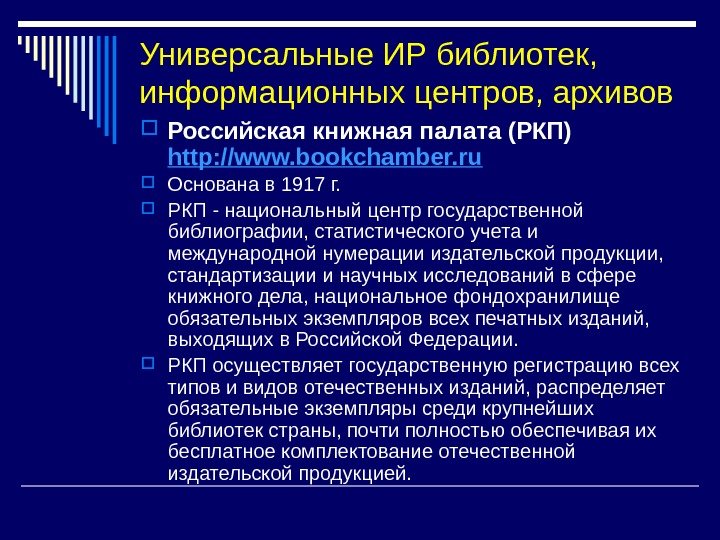 Универсальные ИР библиотек, информационных центров, архивов

Российская книжная палата (РКП) http://www.bookchamber.ru

Основана в 1917 г.

РКП - национальный центр государственной библиографии, статистического учета и международной нумерации издательской продукции, стандартизации и научных исследований в сфере книжного дела, национальное фондохранилище обязательных экземпляров всех печатных изданий, выходящих в Российской Федерации.

РКП осуществляет государственную регистрацию всех типов и видов отечественных изданий, распределяет обязательные экземпляры среди крупнейших библиотек страны, почти полностью обеспечивая их бесплатное комплектование отечественной издательской продукцией.